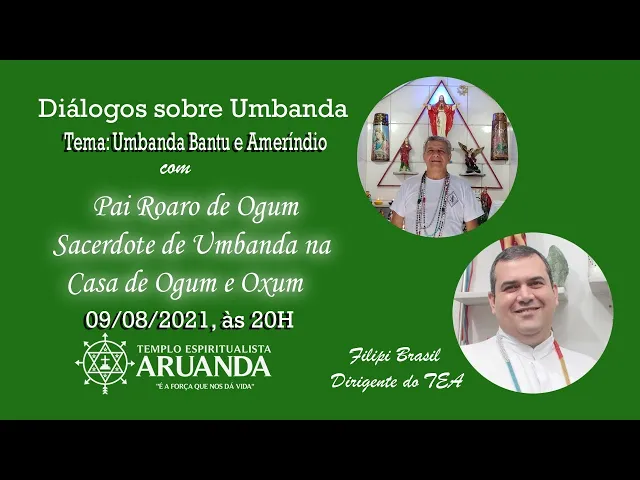 Diálogos sobre Umbanda
Tema: Umbanda Bantu e Ameríndio
com

Pai Roaro de Ogum
Sacerdote de Umbanda na
Casa de Ogum e Oxum
09/08/2021, às 20H

TEMPLO ESPIRITUALISTA
ARUANDA
"É A FORÇA QUE NOS DÁ VIDA"

Filipi Brasil
Dirigente do TEA